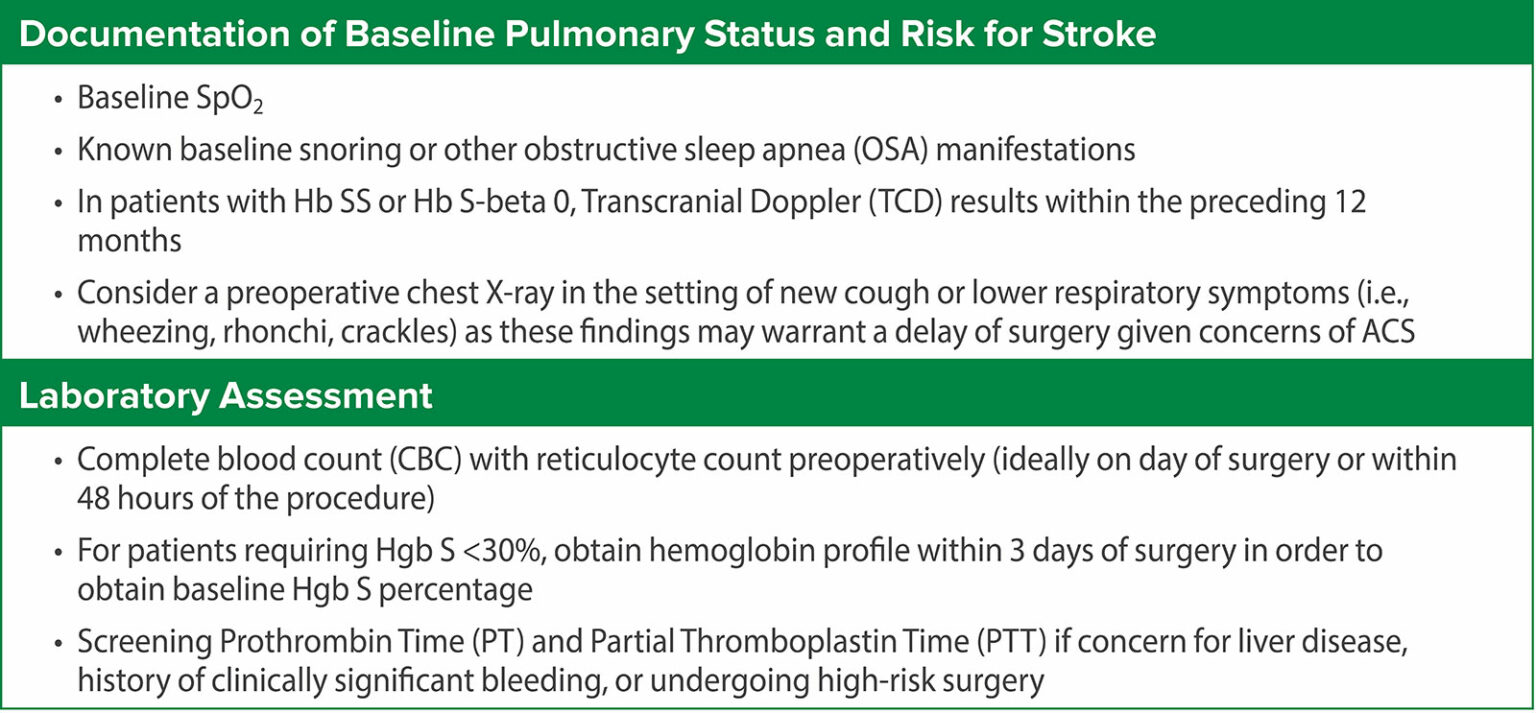 Documentation of Baseline Pulmonary Status and Risk for Stroke

• Baseline $SpO_2$
• Known baseline snoring or other obstructive sleep apnea (OSA) manifestations
• In patients with Hb SS or Hb S-beta 0, Transcranial Doppler (TCD) results within the preceding 12 months
• Consider a preoperative chest X-ray in the setting of new cough or lower respiratory symptoms (i.e., wheezing, rhonchi, crackles) as these findings may warrant a delay of surgery given concerns of ACS

Laboratory Assessment

• Complete blood count (CBC) with reticulocyte count preoperatively (ideally on day of surgery or within 48 hours of the procedure)
• For patients requiring Hgb S <30%, obtain hemoglobin profile within 3 days of surgery in order to obtain baseline Hgb S percentage
• Screening Prothrombin Time (PT) and Partial Thromboplastin Time (PTT) if concern for liver disease, history of clinically significant bleeding, or undergoing high-risk surgery